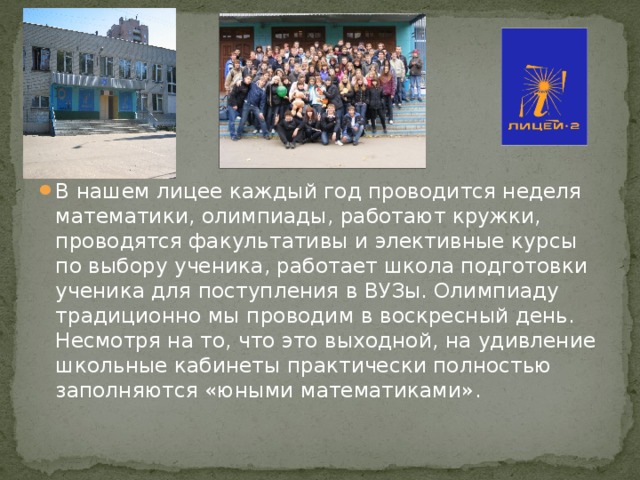 ЛИЦЕЙ·2

В нашем лицее каждый год проводится неделя математики, олимпиады, работают кружки, проводятся факультативы и элективные курсы по выбору ученика, работает школа подготовки ученика для поступления в ВУЗы. Олимпиаду традиционно мы проводим в воскресный день. Несмотря на то, что это выходной, на удивление школьные кабинеты практически полностью заполняются «юными математиками».